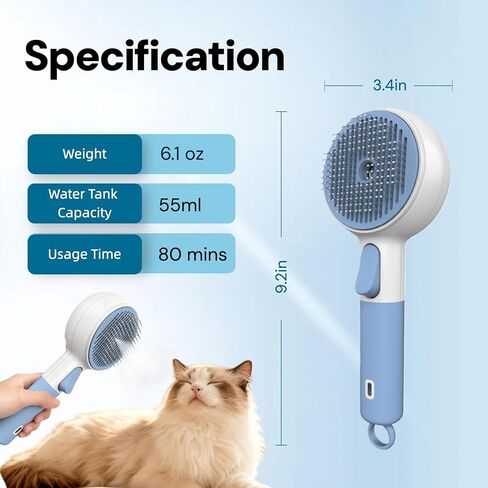 Specification

| Weight | 6.1 oz |
|---|---|
| Water Tank Capacity | 55ml |
| Usage Time | 80 mins |

3.4in

9.2in